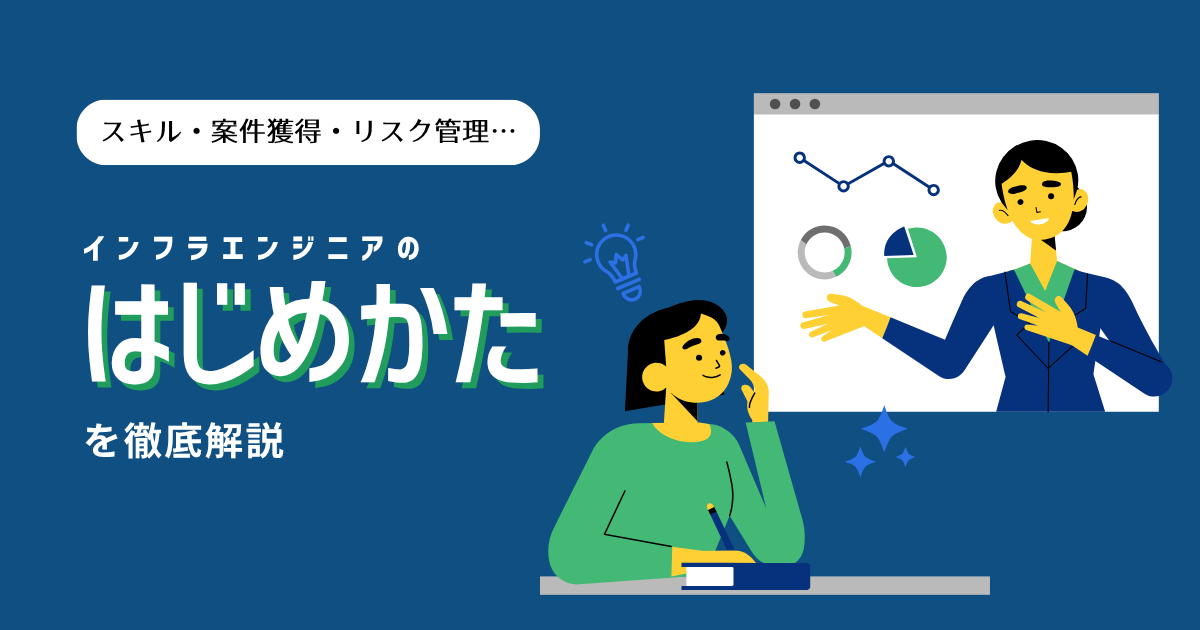 スキル・案件獲得・リスク管理…

インフラエンジニアの
はじめかた
を徹底解説